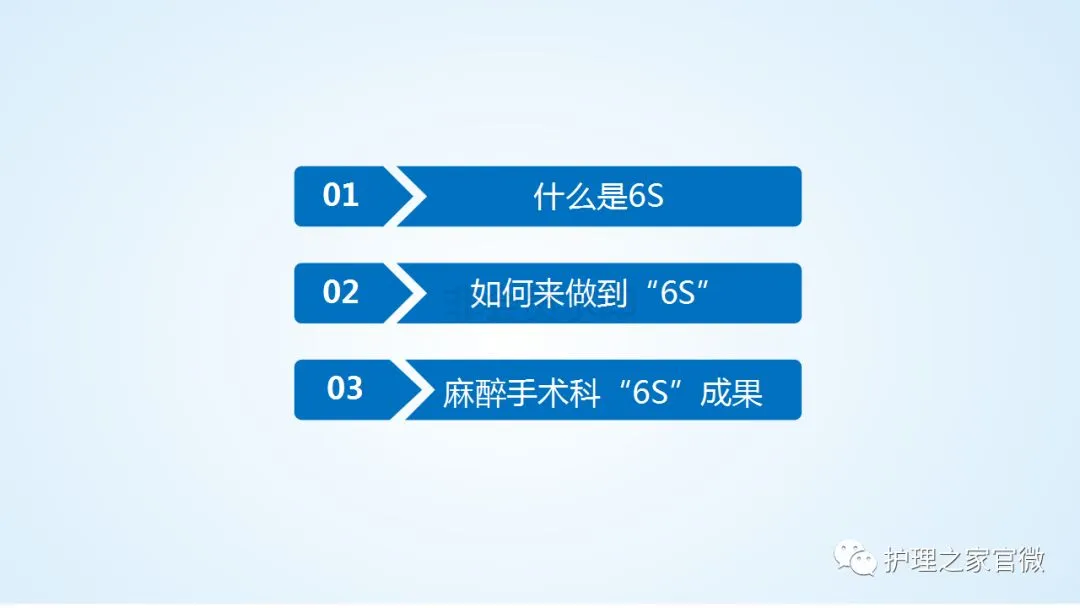 01 什么是6S

02 如何来做到“6S”

03 麻醉手术科“6S”成果

护理之家官微